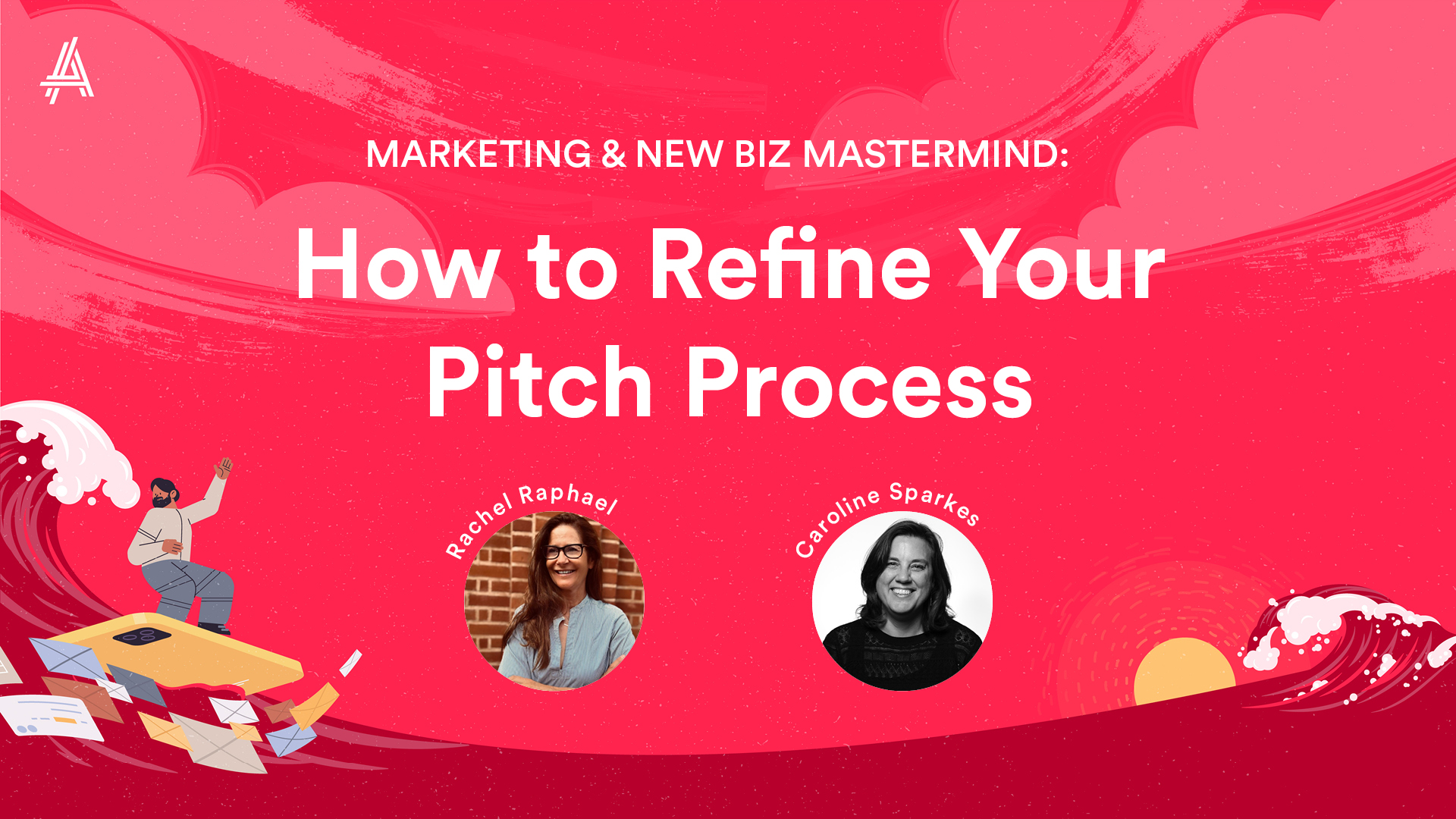 MARKETING & NEW BIZ MASTERMIND:

How to Refine Your Pitch Process

Rachel Raphael

Caroline Sparkes